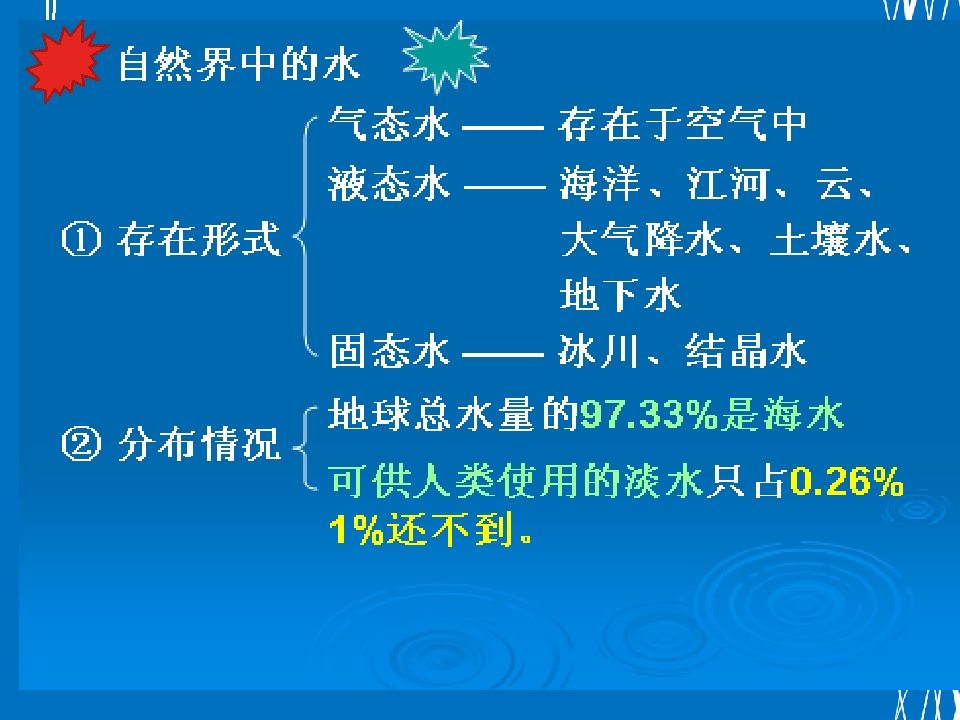 自然界中的水

① 存在形式
气态水 —— 存在于空气中
液态水 —— 海洋、江河、云、大气降水、土壤水、地下水
固态水 —— 冰川、结晶水

② 分布情况
地球总水量的97.33%是海水
可供人类使用的淡水只占0.26%
1%还不到。